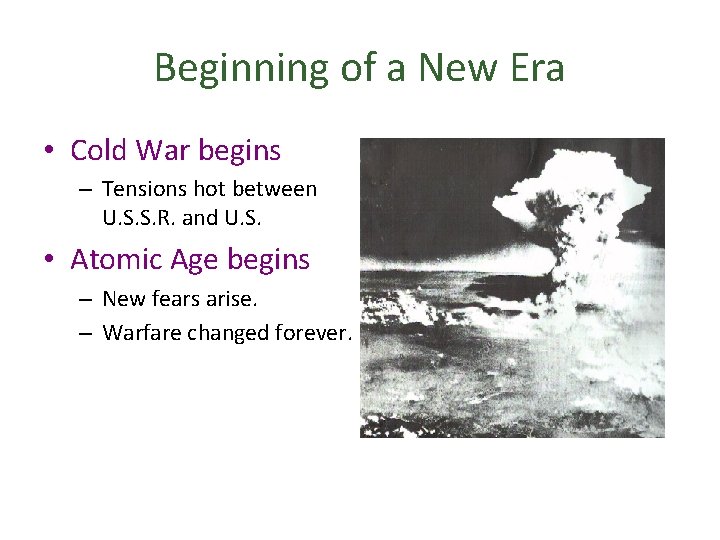 Beginning of a New Era

• Cold War begins
  – Tensions hot between U.S.S.R. and U.S.
• Atomic Age begins
  – New fears arise.
  – Warfare changed forever.